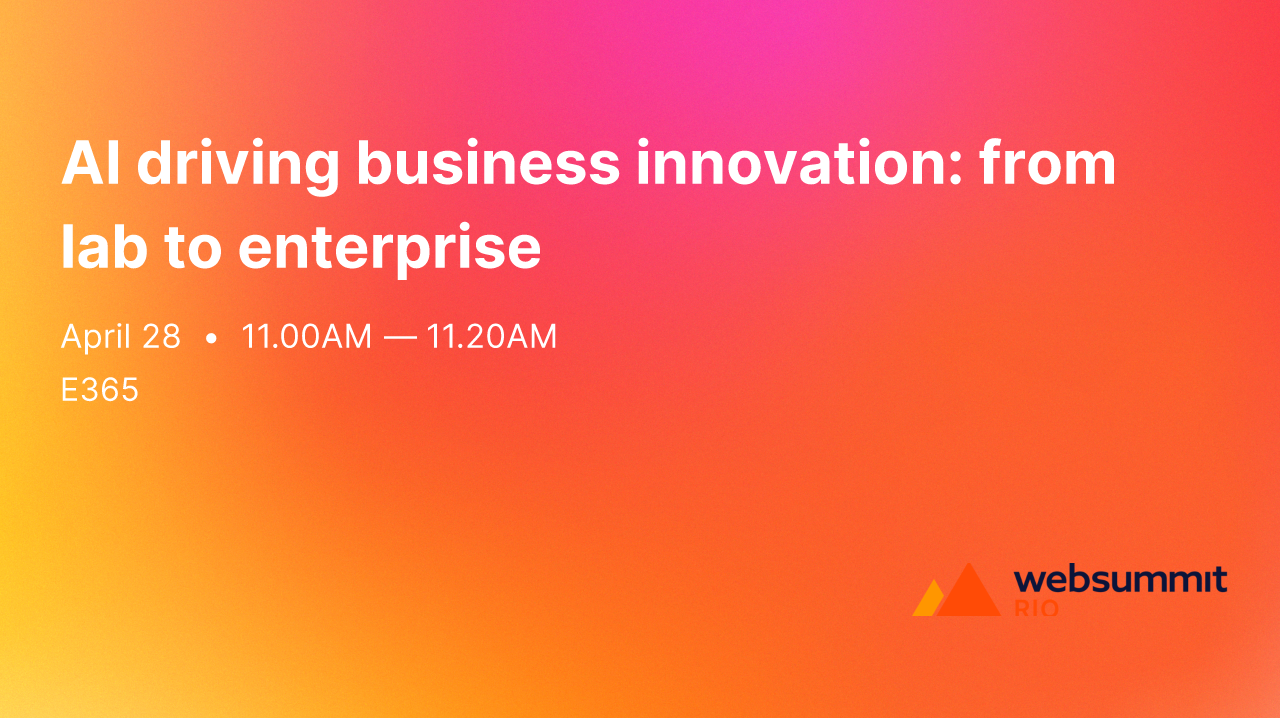 AI driving business innovation: from lab to enterprise

April 28 • 11.00AM — 11.20AM
E365

websummit
RIO